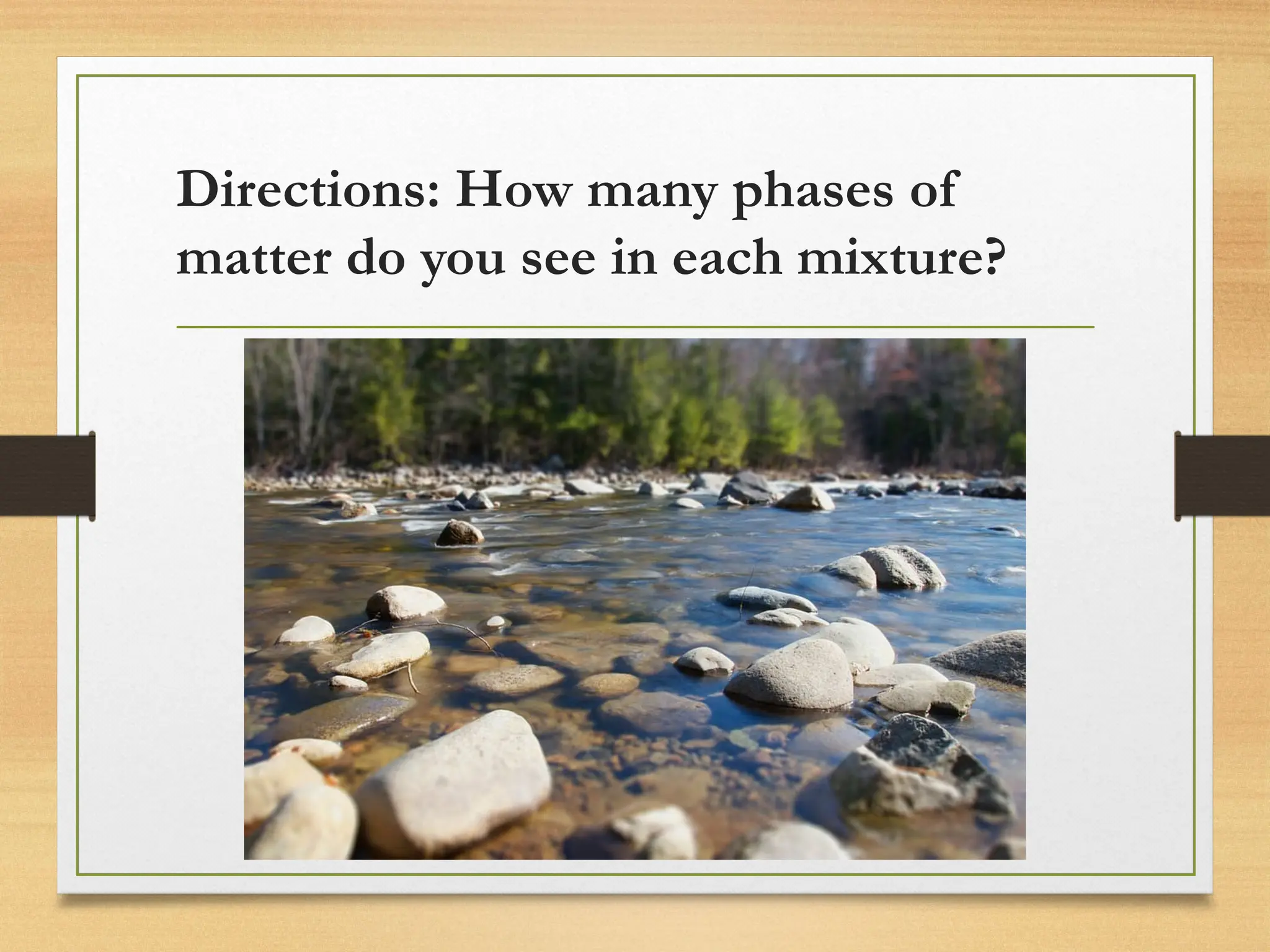 Directions: How many phases of matter do you see in each mixture?